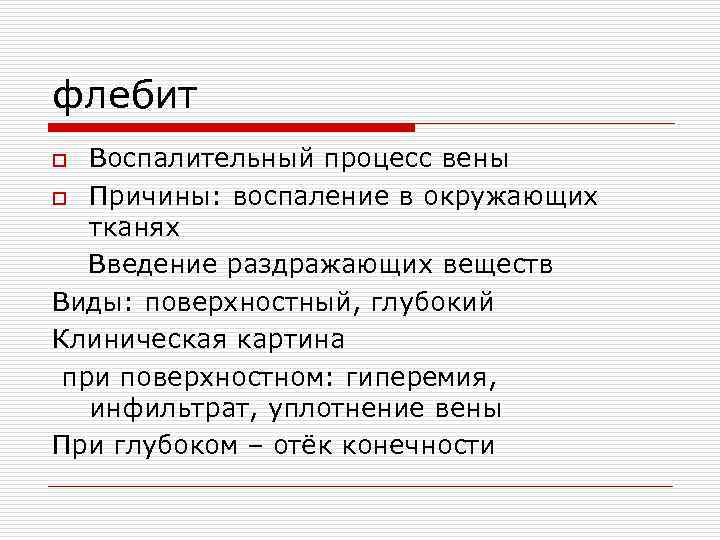 флебит

Воспалительный процесс вены

Причины: воспаление в окружающих тканях

Введение раздражающих веществ

Виды: поверхностный, глубокий

Клиническая картина

при поверхностном: гиперемия, инфильтрат, уплотнение вены

При глубоком – отёк конечности